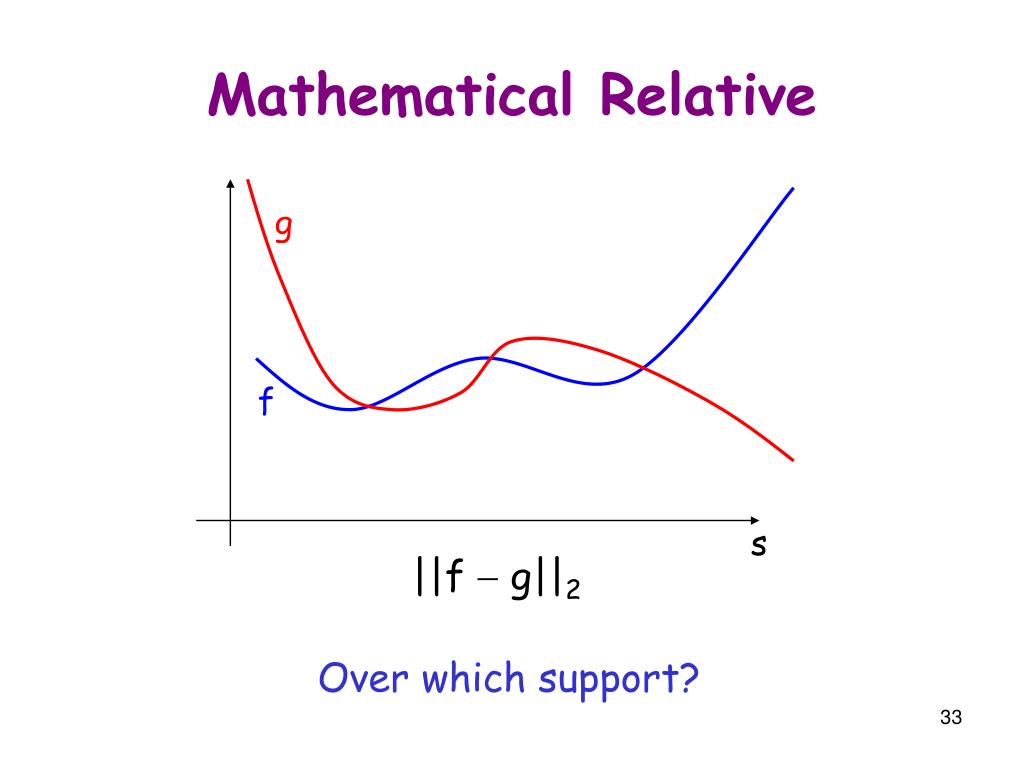 Mathematical Relative

g

f

s

$||f - g||_2$

Over which support?

33